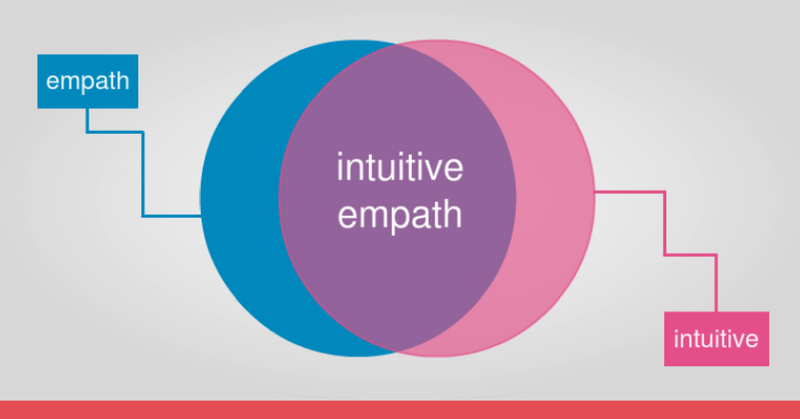 empath

intuitive empath

intuitive